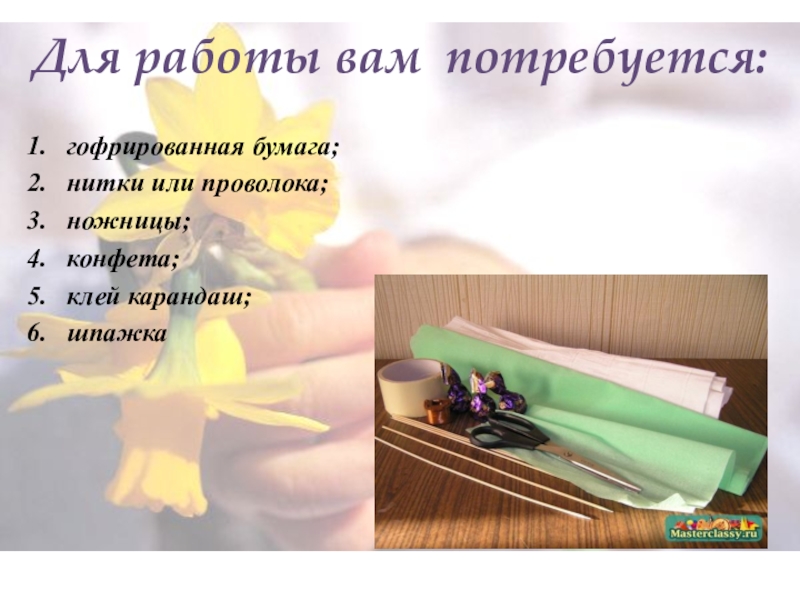 Для работы вам потребуется:

1. гофрированная бумага;
2. нитки или проволока;
3. ножницы;
4. конфета;
5. клей карандаш;
6. шпажка

Masterclassy.ru